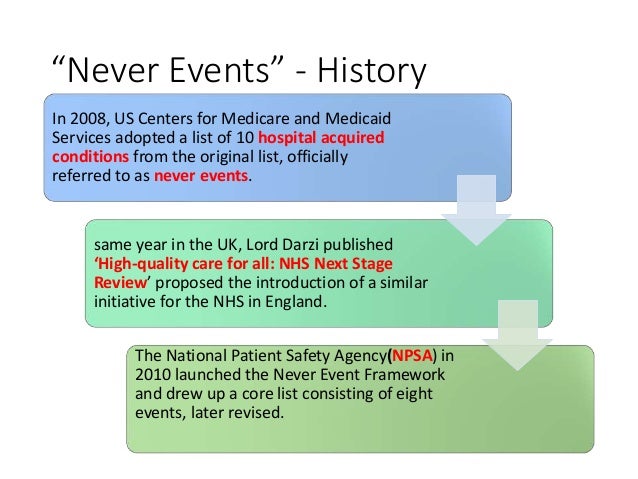 “Never Events” - History

In 2008, US Centers for Medicare and Medicaid Services adopted a list of 10 hospital acquired conditions from the original list, officially referred to as never events.

same year in the UK, Lord Darzi published ‘High-quality care for all: NHS Next Stage Review’ proposed the introduction of a similar initiative for the NHS in England.

The National Patient Safety Agency(NPSA) in 2010 launched the Never Event Framework and drew up a core list consisting of eight events, later revised.